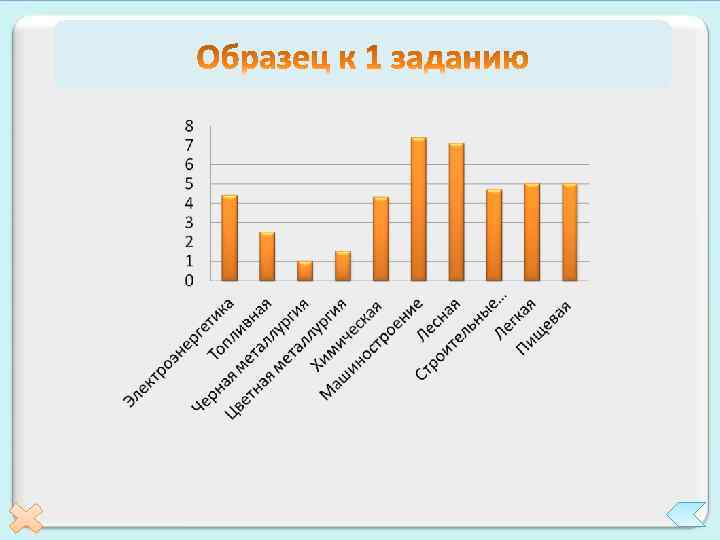 Образец к 1 заданию

8
7
6
5
4
3
2
1
0

Электроэнергетика
Топливная
Черная металлургия
Цветная металлургия
Химическая
Машиностроение
Лесная
Строительные...
Легкая
Пищевая